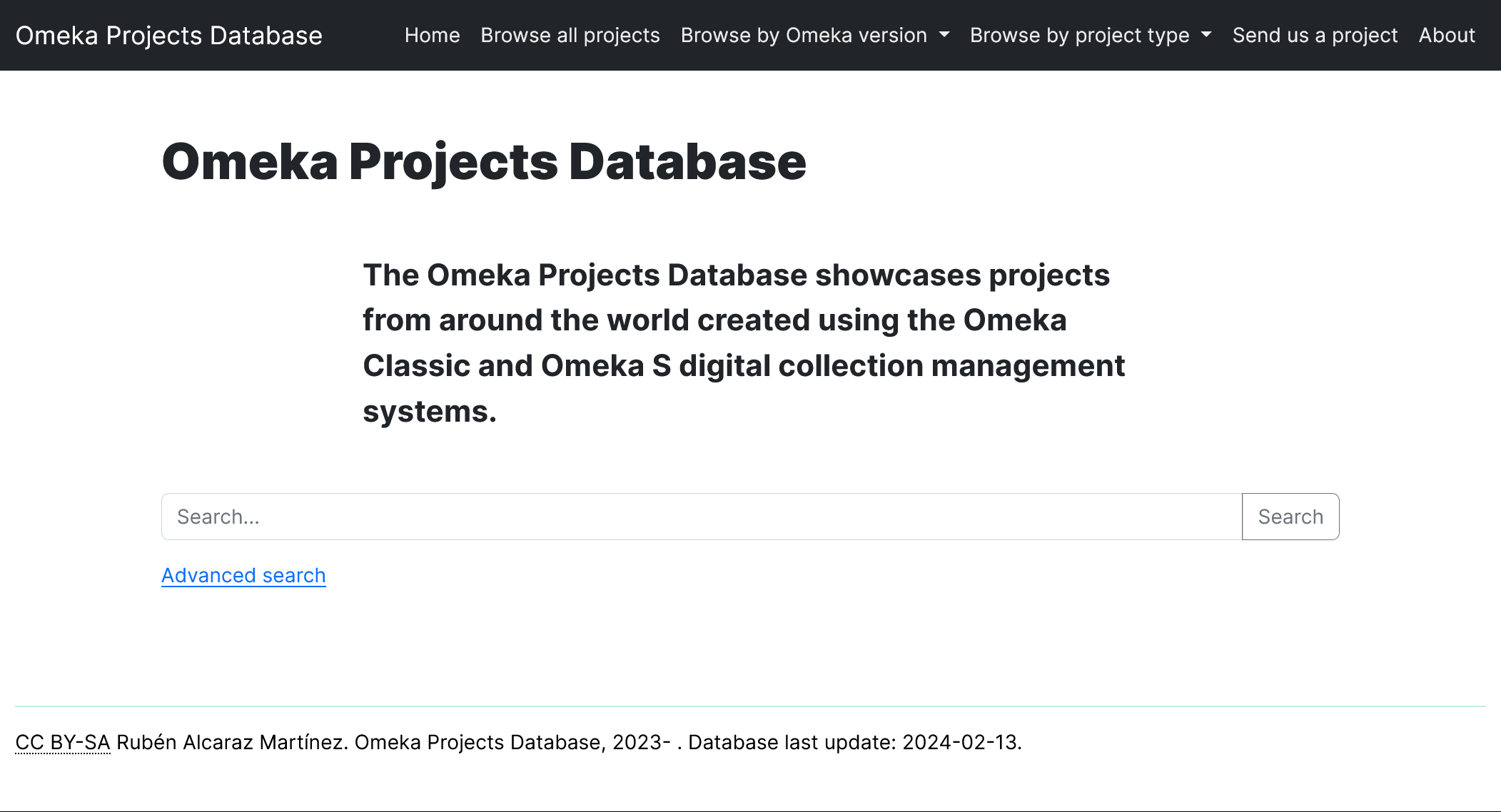 Omeka Projects Database Home Browse all projects Browse by Omeka version Browse by project type Send us a project About

Omeka Projects Database

The Omeka Projects Database showcases projects from around the world created using the Omeka Classic and Omeka S digital collection management systems.

Search...

Search

Advanced search

CC BY-SA Rubén Alcaraz Martínez. Omeka Projects Database, 2023- . Database last update: 2024-02-13.